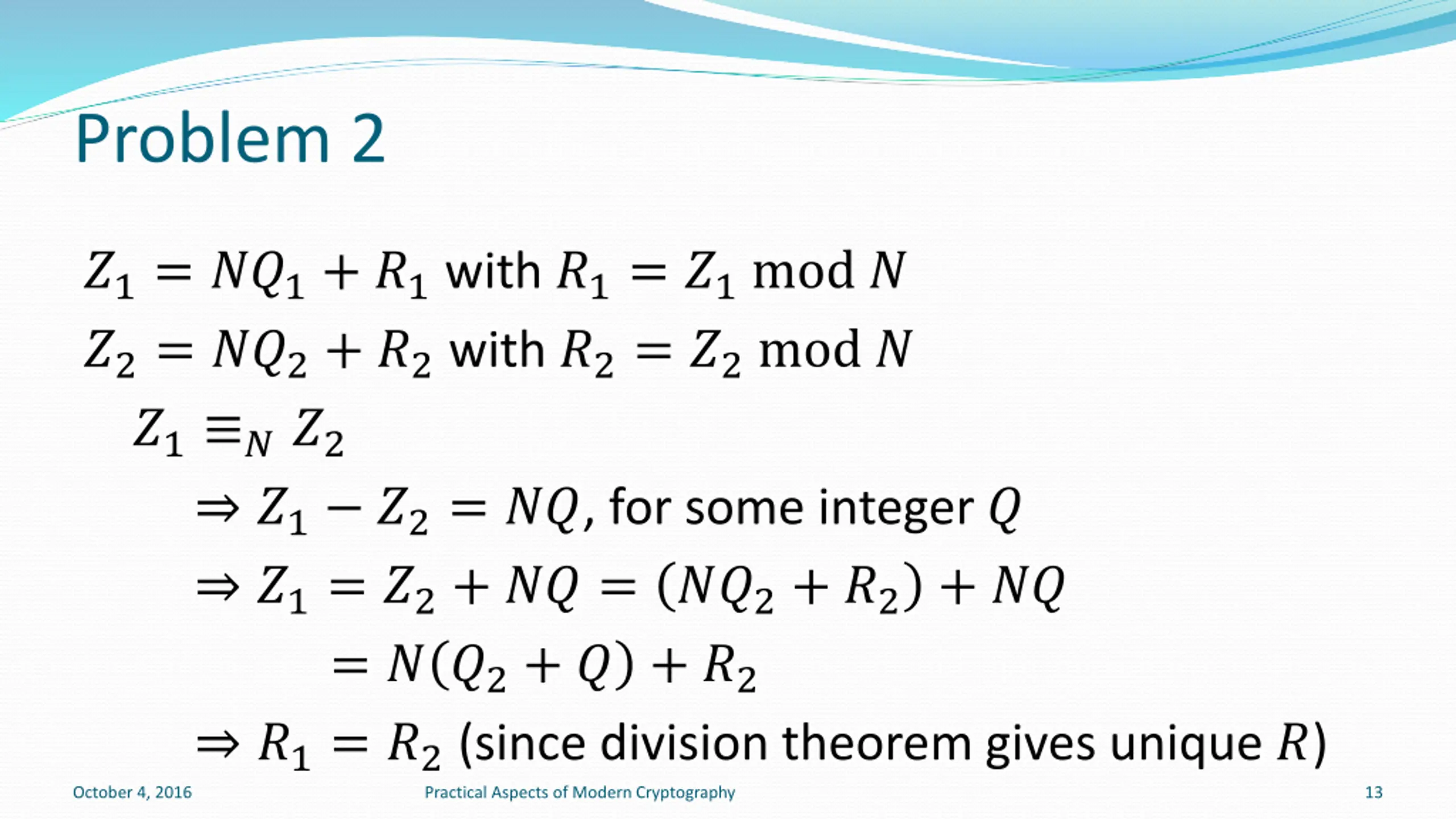 Problem 2

$Z_1 = NQ_1 + R_1$ with $R_1 = Z_1 \bmod N$

$Z_2 = NQ_2 + R_2$ with $R_2 = Z_2 \bmod N$

$Z_1 \equiv_N Z_2$

$\Rightarrow Z_1 - Z_2 = NQ$, for some integer $Q$

$\Rightarrow Z_1 = Z_2 + NQ = (NQ_2 + R_2) + NQ$

$= N(Q_2 + Q) + R_2$

$\Rightarrow R_1 = R_2$ (since division theorem gives unique $R$)

October 4, 2016

Practical Aspects of Modern Cryptography

13